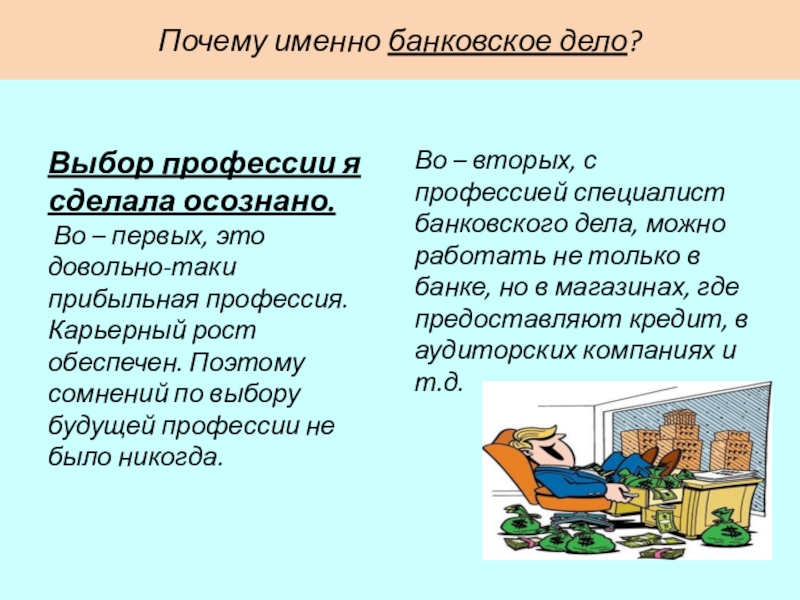 Почему именно банковское дело?

Выбор профессии я сделала осознано.
Во – первых, это довольно-таки прибыльная профессия. Карьерный рост обеспечен. Поэтому сомнений по выбору будущей профессии не было никогда.

Во – вторых, с профессией специалист банковского дела, можно работать не только в банке, но в магазинах, где предоставляют кредит, в аудиторских компаниях и т.д.